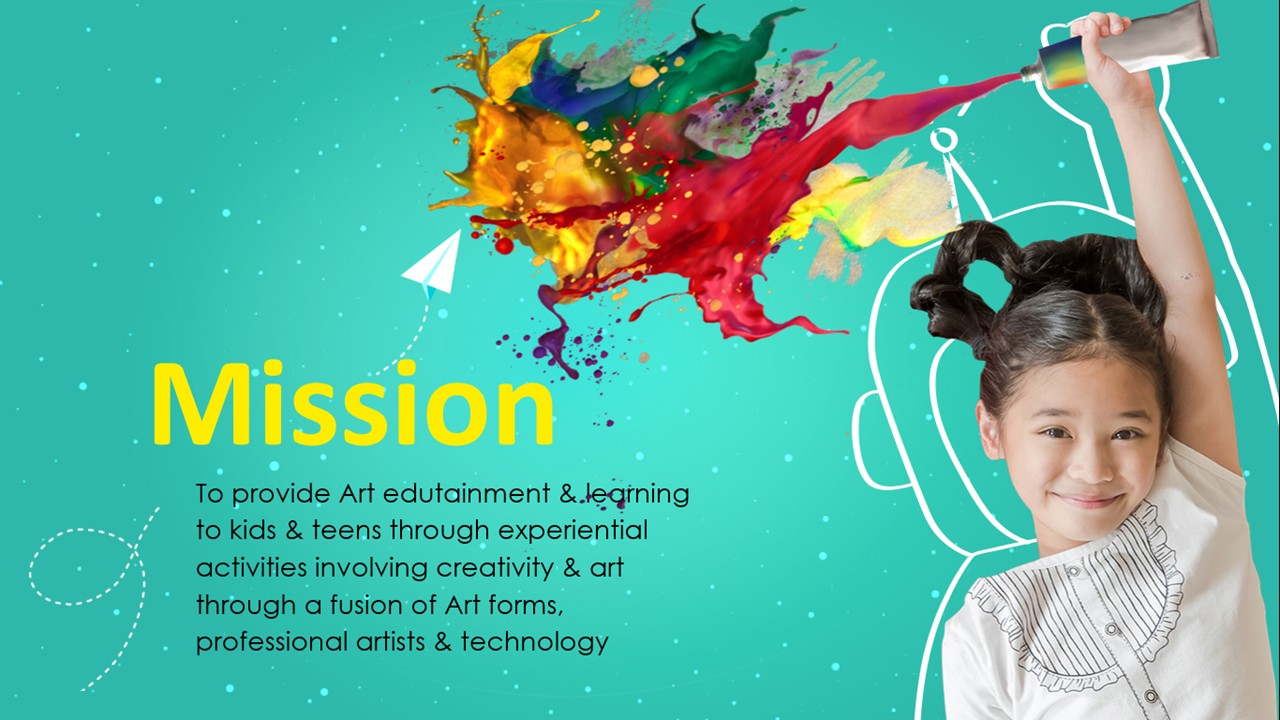 Mission

To provide Art edutainment & learning to kids & teens through experiential activities involving creativity & art through a fusion of Art forms, professional artists & technology